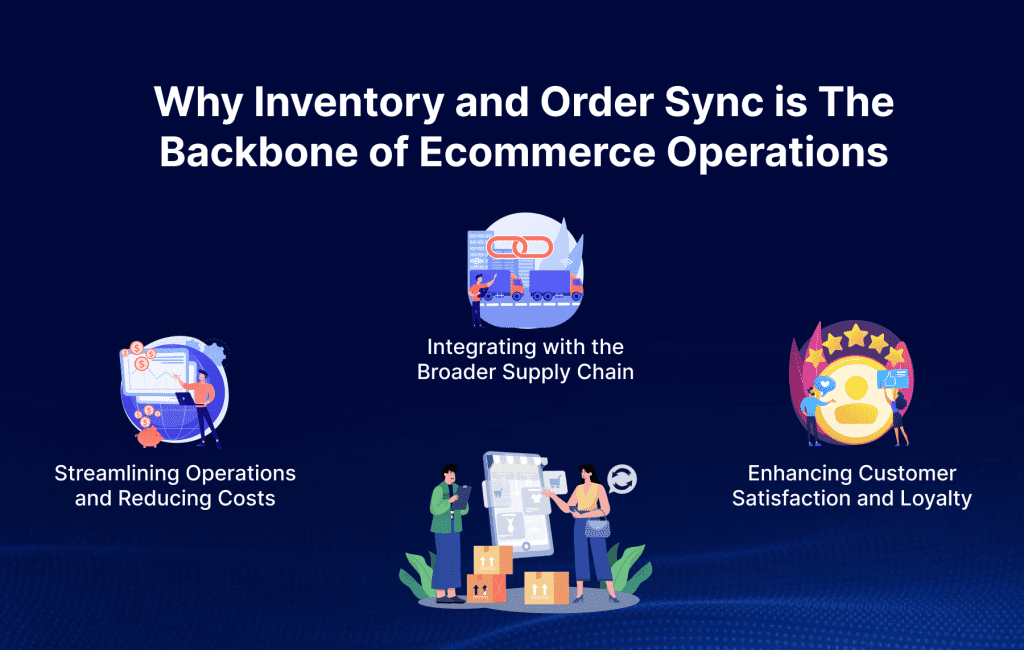 Why Inventory and Order Sync is The Backbone of Ecommerce Operations

Integrating with the Broader Supply Chain

Streamlining Operations and Reducing Costs

Enhancing Customer Satisfaction and Loyalty